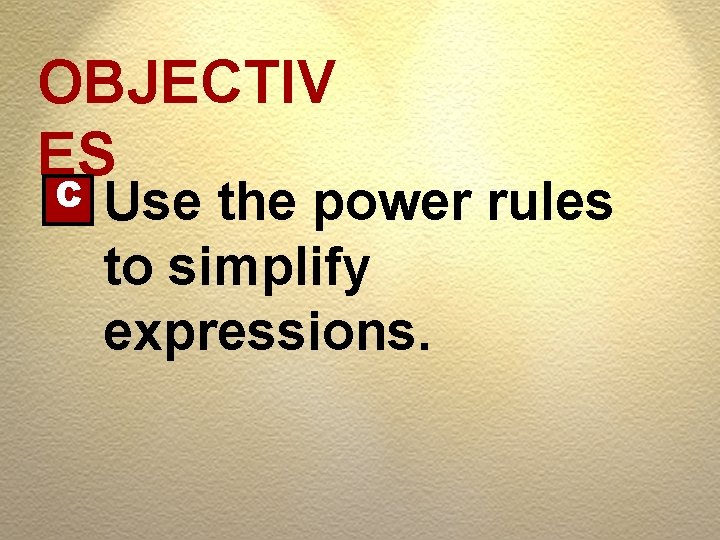 OBJECTIV
ES

C Use the power rules to simplify expressions.